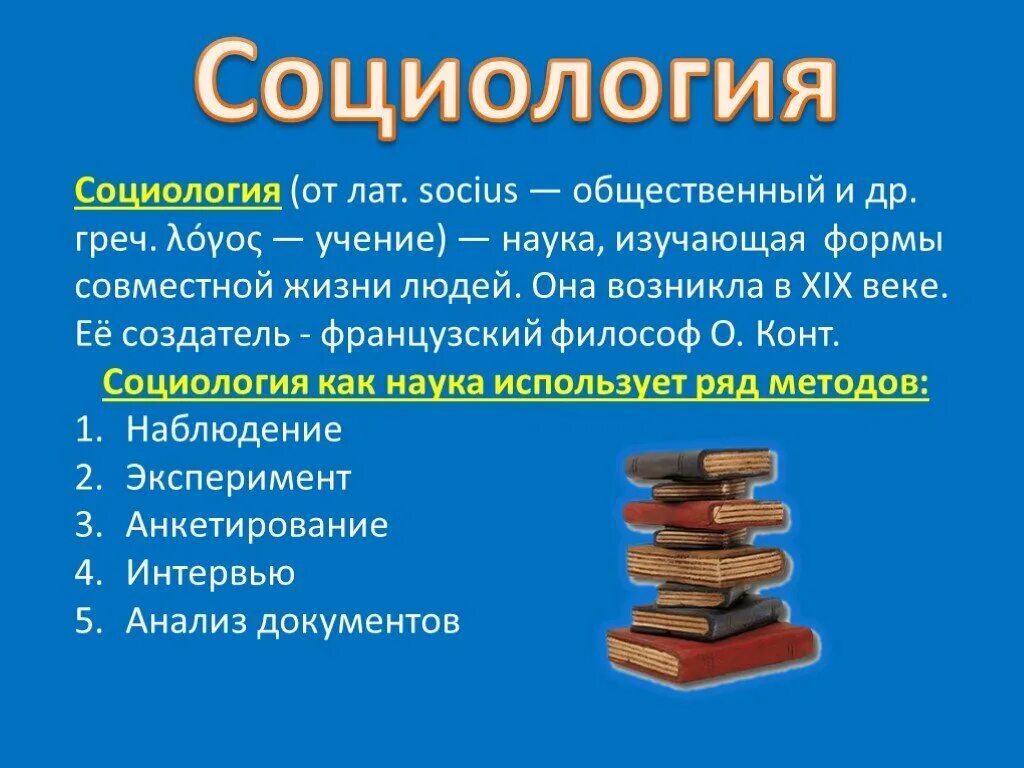 Социология

Социология (от лат. socius — общественный и др. греч. λόγος — учение) — наука, изучающая формы совместной жизни людей. Она возникла в XIX веке. Её создатель - французский философ О. Конт.

Социология как наука использует ряд методов:
1. Наблюдение
2. Эксперимент
3. Анкетирование
4. Интервью
5. Анализ документов